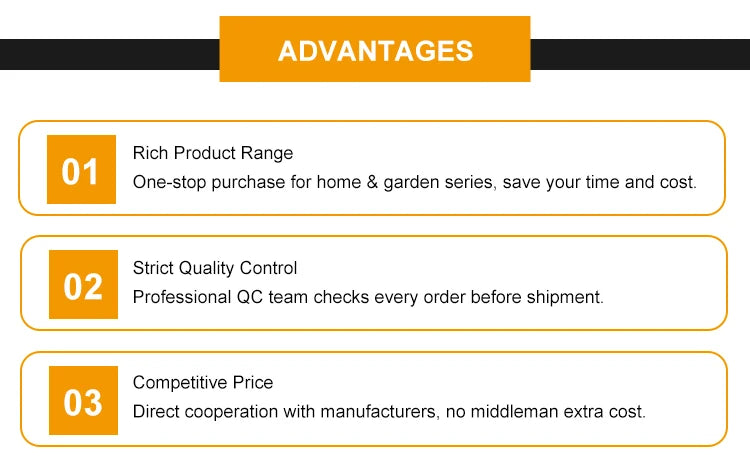 ADVANTAGES

01
Rich Product Range
One-stop purchase for home & garden series, save your time and cost.

02
Strict Quality Control
Professional QC team checks every order before shipment.

03
Competitive Price
Direct cooperation with manufacturers, no middleman extra cost.